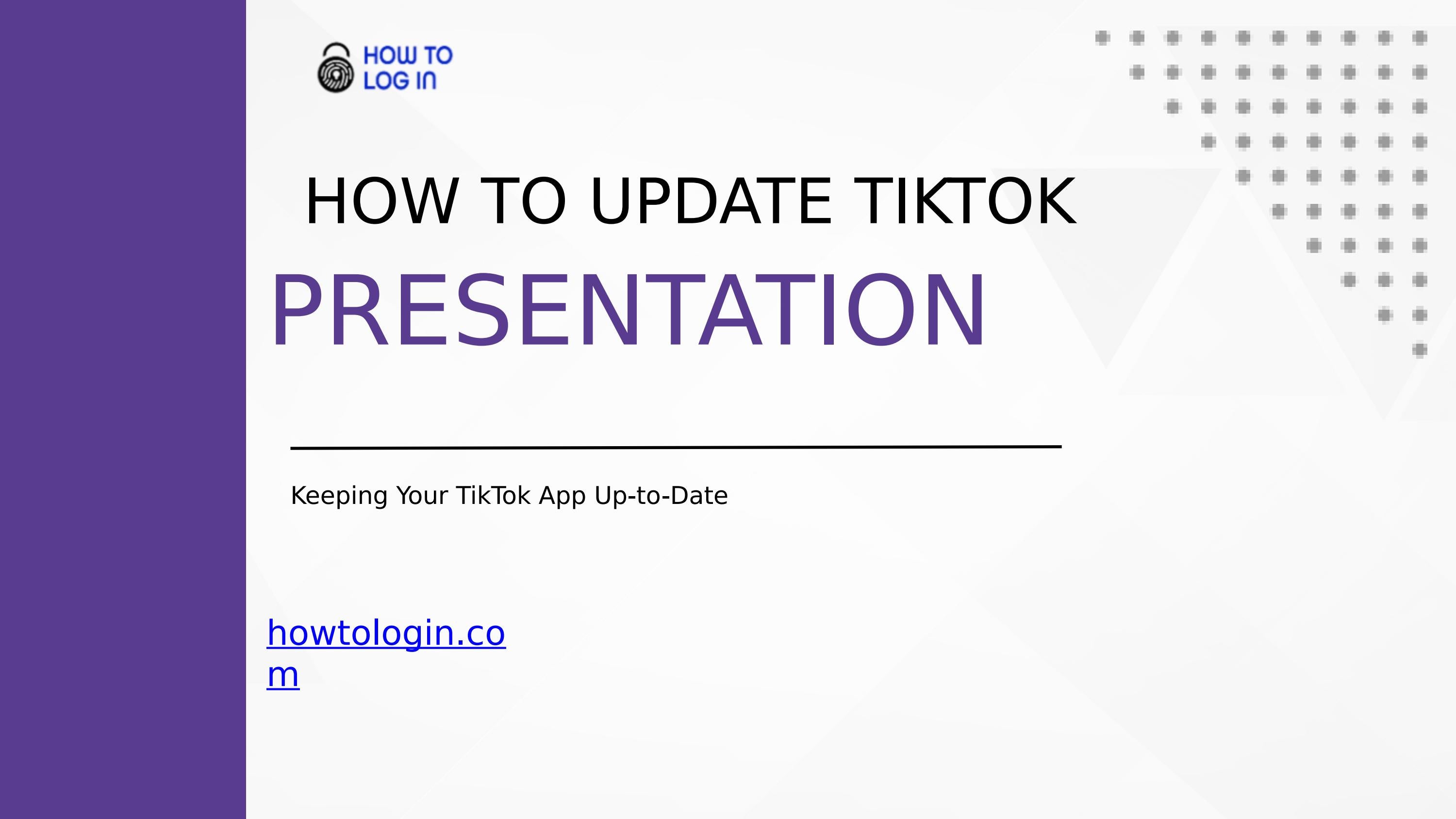 HOW TO LOG IN

HOW TO UPDATE TIKTOK

PRESENTATION

Keeping Your TikTok App Up-to-Date

howtologin.com